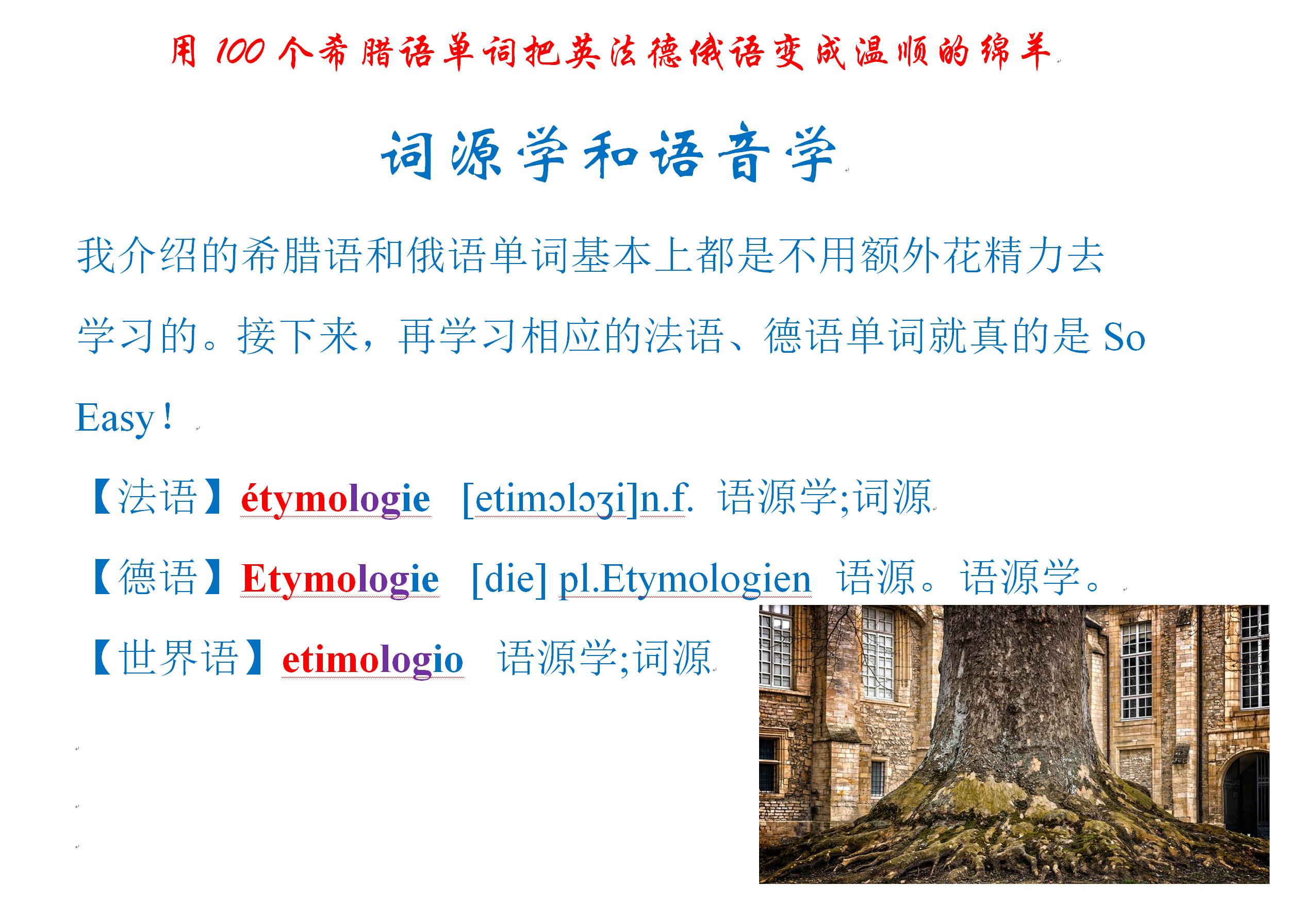 用 100 个希腊语单词把英法德俄语变成温顺的绵羊

词源学和语音学

我介绍的希腊语和俄语单词基本上都是不用额外花精力去学习的。接下来，再学习相应的法语、德语单词就真的是 So Easy！

【法语】étymologie [etimɔlɔʒi]n.f. 语源学;词源

【德语】Etymologie [die] pl.Etymologien 语源。语源学。

【世界语】etimologio 语源学;词源